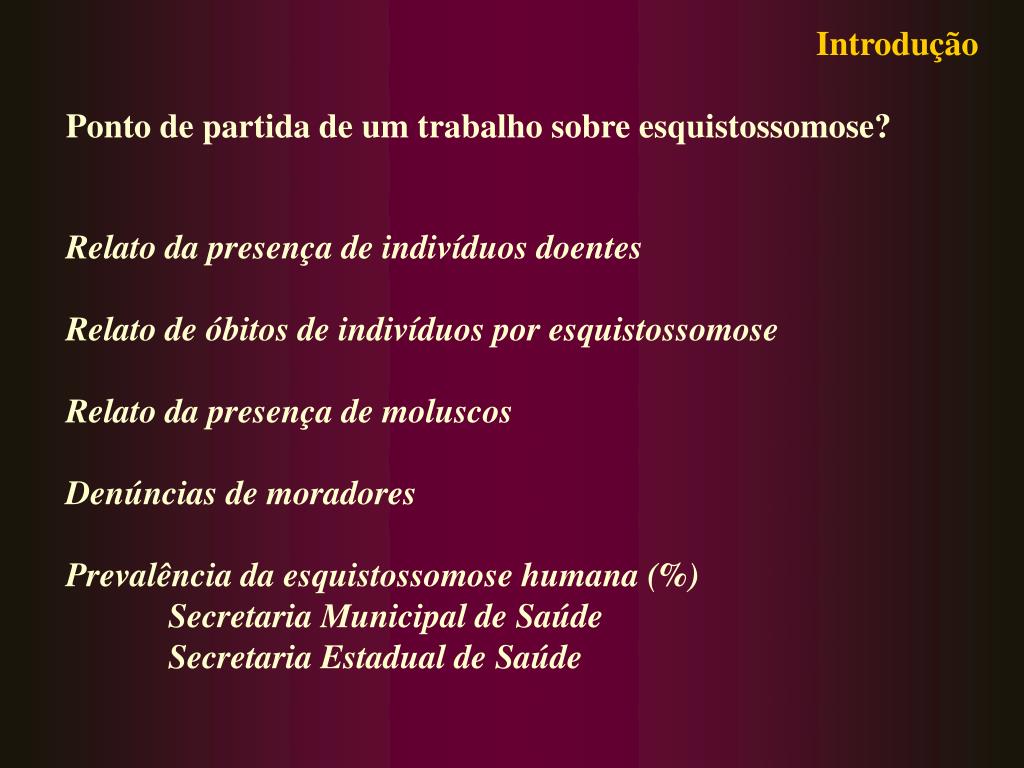 Introdução

Ponto de partida de um trabalho sobre esquistossomose?

Relato da presença de indivíduos doentes

Relato de óbitos de indivíduos por esquistossomose

Relato da presença de moluscos

Denúncias de moradores

Prevalência da esquistossomose humana (%)
Secretaria Municipal de Saúde
Secretaria Estadual de Saúde